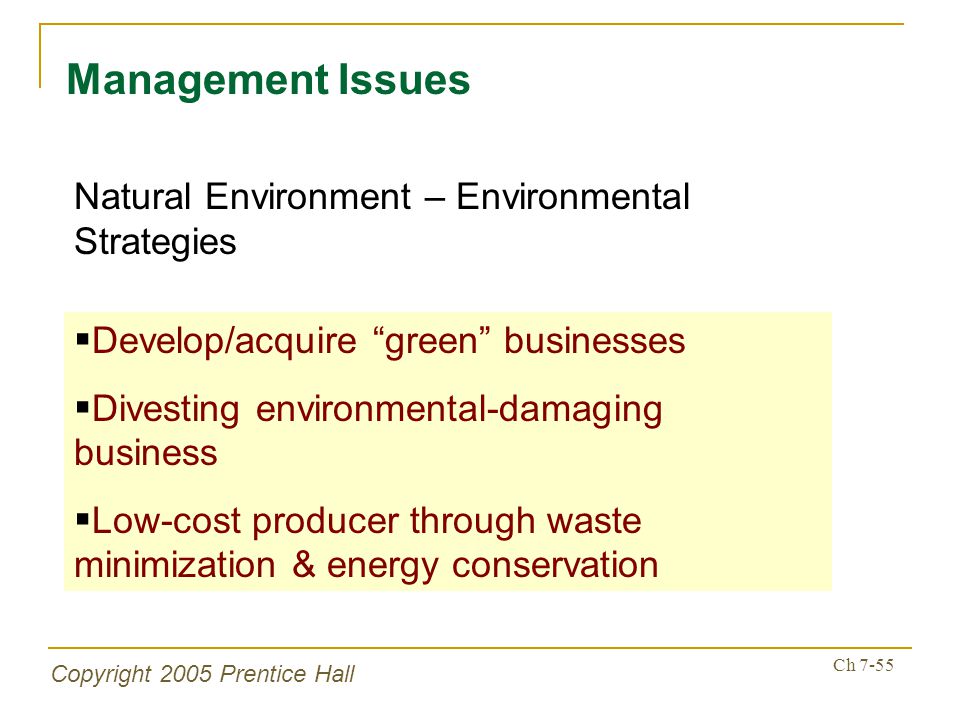 Management Issues

Natural Environment – Environmental Strategies

▪Develop/acquire “green” businesses

▪Divesting environmental-damaging business

▪Low-cost producer through waste minimization & energy conservation

Copyright 2005 Prentice Hall

Ch 7-55